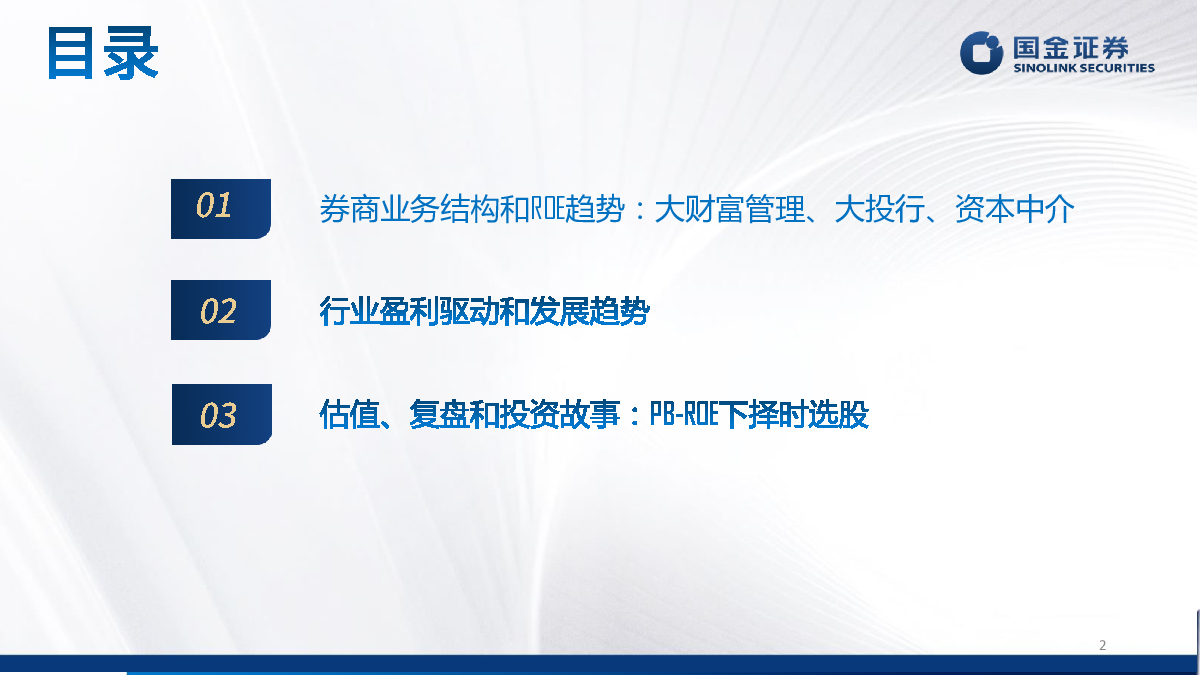 目录

国金证券
SINOLINK SECURITIES

01 券商业务结构和ROE趋势：大财富管理、大投行、资本中介

02 行业盈利驱动和发展趋势

03 估值、复盘和投资故事：PB-ROE下择时选股

2